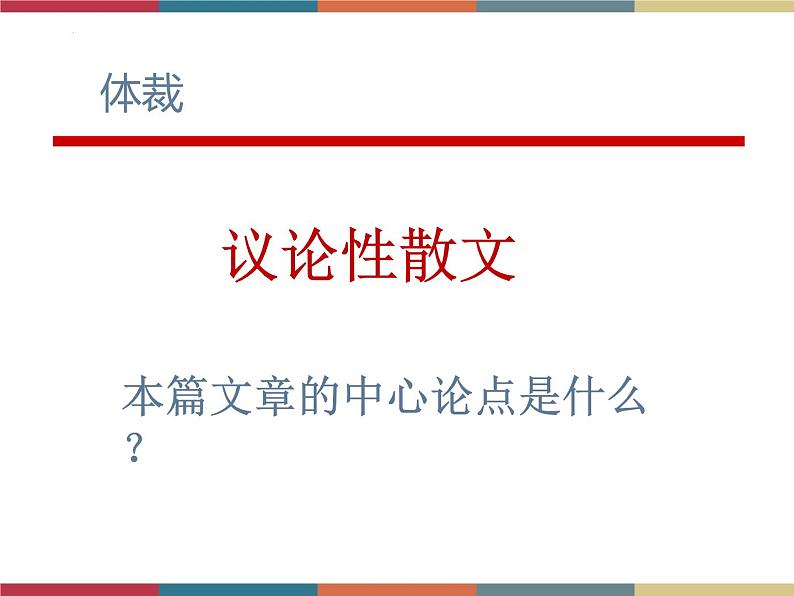 体裁

议论性散文

本篇文章的中心论点是什么？